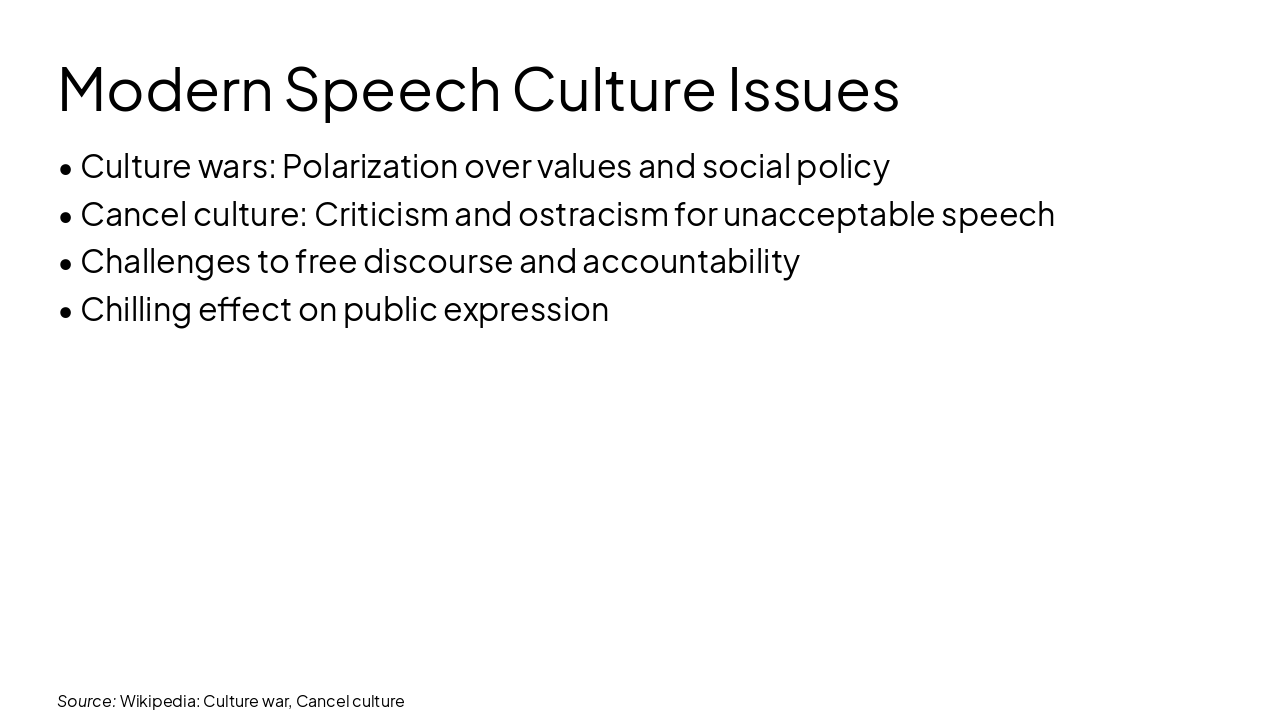 Modern Speech Culture Issues

• Culture wars: Polarization over values and social policy
• Cancel culture: Criticism and ostracism for unacceptable speech
• Challenges to free discourse and accountability
• Chilling effect on public expression

Source: Wikipedia: Culture war, Cancel culture